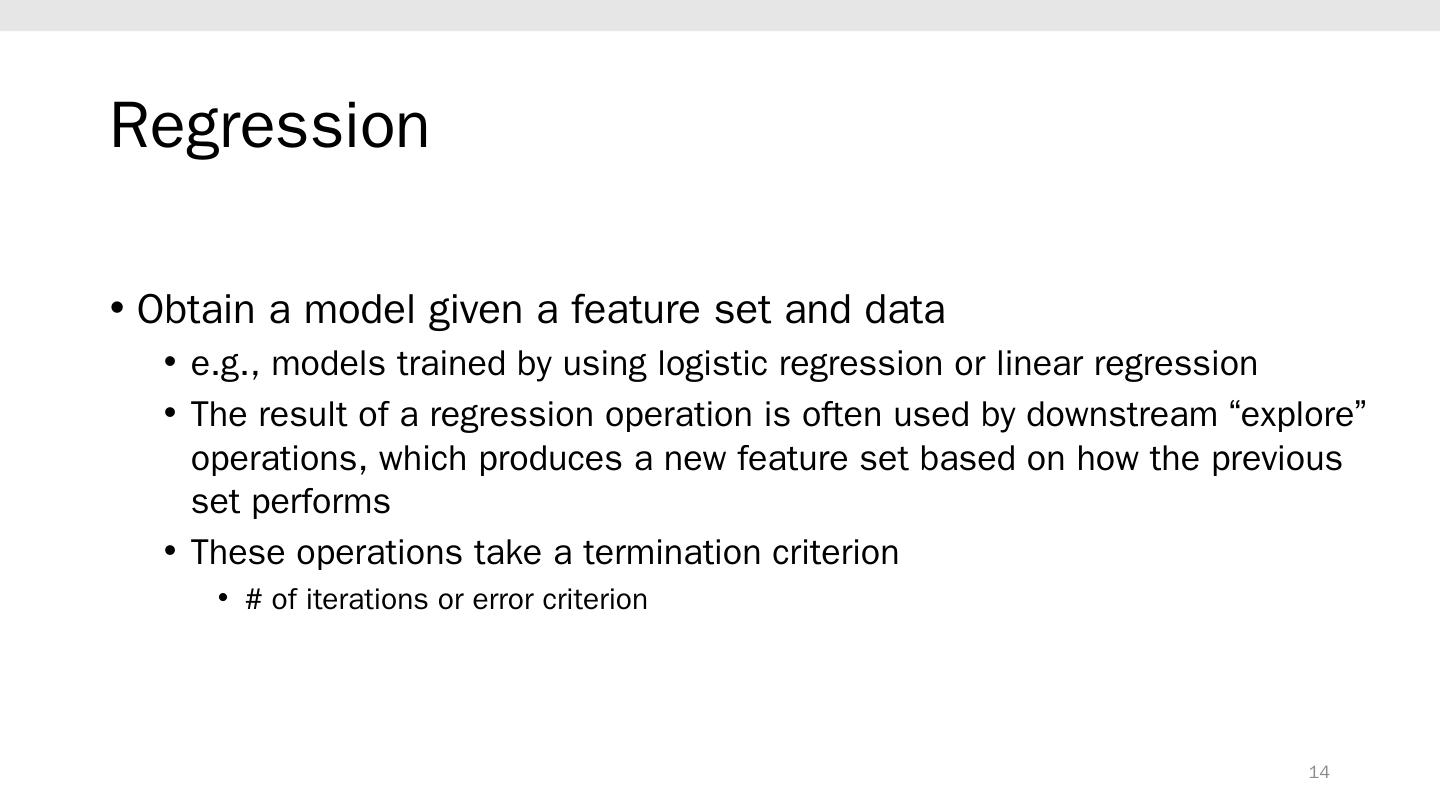 Regression

• Obtain a model given a feature set and data
  • e.g., models trained by using logistic regression or linear regression
  • The result of a regression operation is often used by downstream “explore” operations, which produces a new feature set based on how the previous set performs
  • These operations take a termination criterion
    • # of iterations or error criterion

14